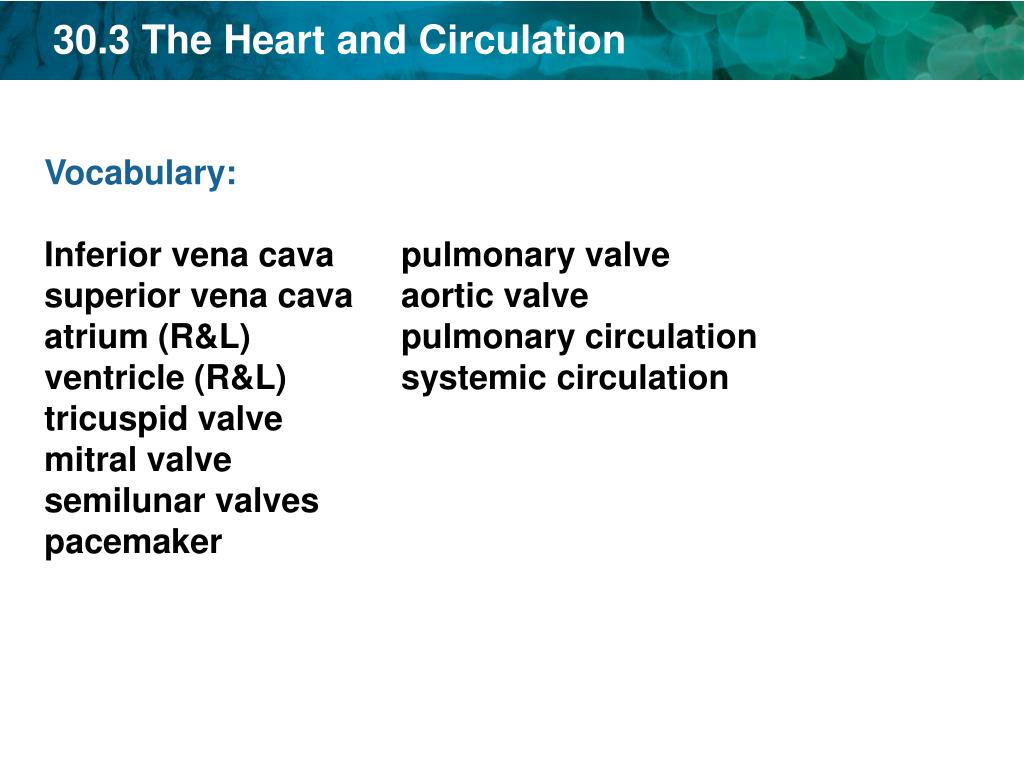 30.3 The Heart and Circulation

Vocabulary:

Inferior vena cava
superior vena cava
atrium (R&L)
ventricle (R&L)
tricuspid valve
mitral valve
semilunar valves
pacemaker

pulmonary valve
aortic valve
pulmonary circulation
systemic circulation